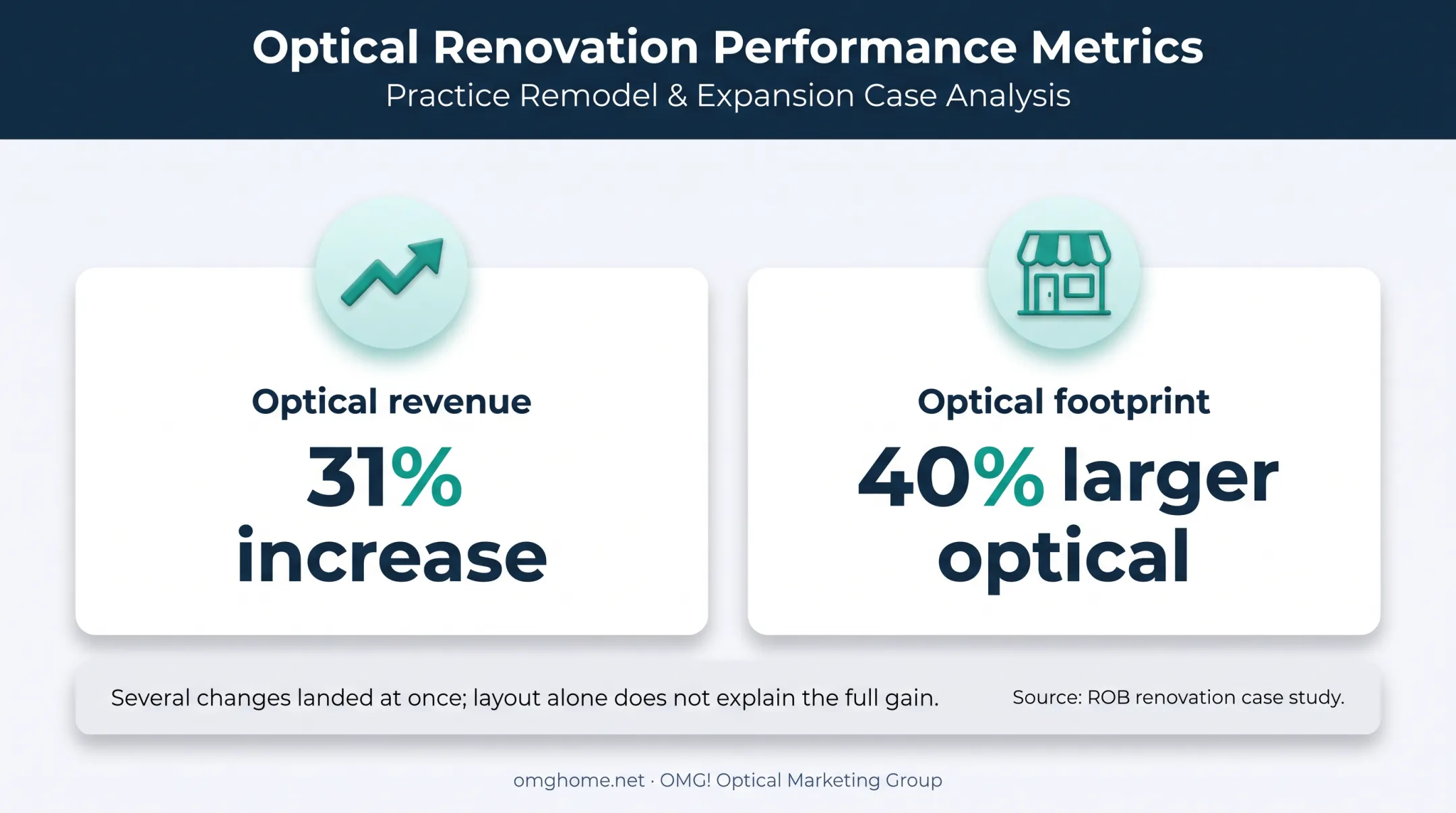 Optical Renovation Performance Metrics
Practice Remodel & Expansion Case Analysis

Optical revenue

31% increase

Optical footprint

40% larger optical

Several changes landed at once; layout alone does not explain the full gain.

Source: ROB renovation case study.

omghome.net · OMG! Optical Marketing Group